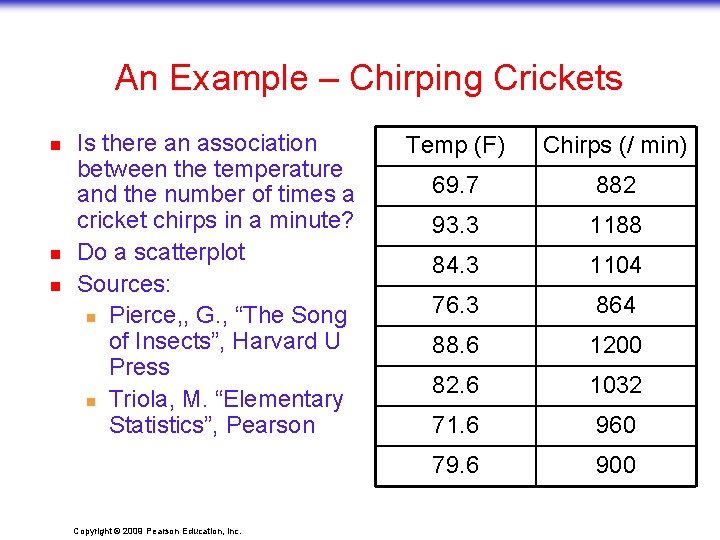 An Example – Chirping Crickets

- Is there an association between the temperature and the number of times a cricket chirps in a minute?
- Do a scatterplot
- Sources:
  - Pierce,, G., “The Song of Insects”, Harvard U Press
  - Triola, M. “Elementary Statistics”, Pearson

| Temp (F) | Chirps (/ min) |
|---|---|
| 69.7 | 882 |
| 93.3 | 1188 |
| 84.3 | 1104 |
| 76.3 | 864 |
| 88.6 | 1200 |
| 82.6 | 1032 |
| 71.6 | 960 |
| 79.6 | 900 |

Copyright © 2009 Pearson Education, Inc.